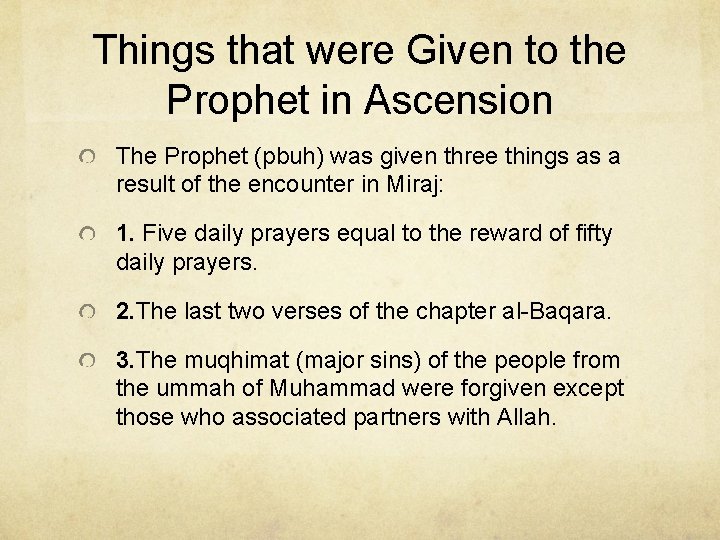 Things that were Given to the Prophet in Ascension

The Prophet (pbuh) was given three things as a result of the encounter in Miraj:

1. Five daily prayers equal to the reward of fifty daily prayers.

2.The last two verses of the chapter al-Baqara.

3.The muqhimat (major sins) of the people from the ummah of Muhammad were forgiven except those who associated partners with Allah.